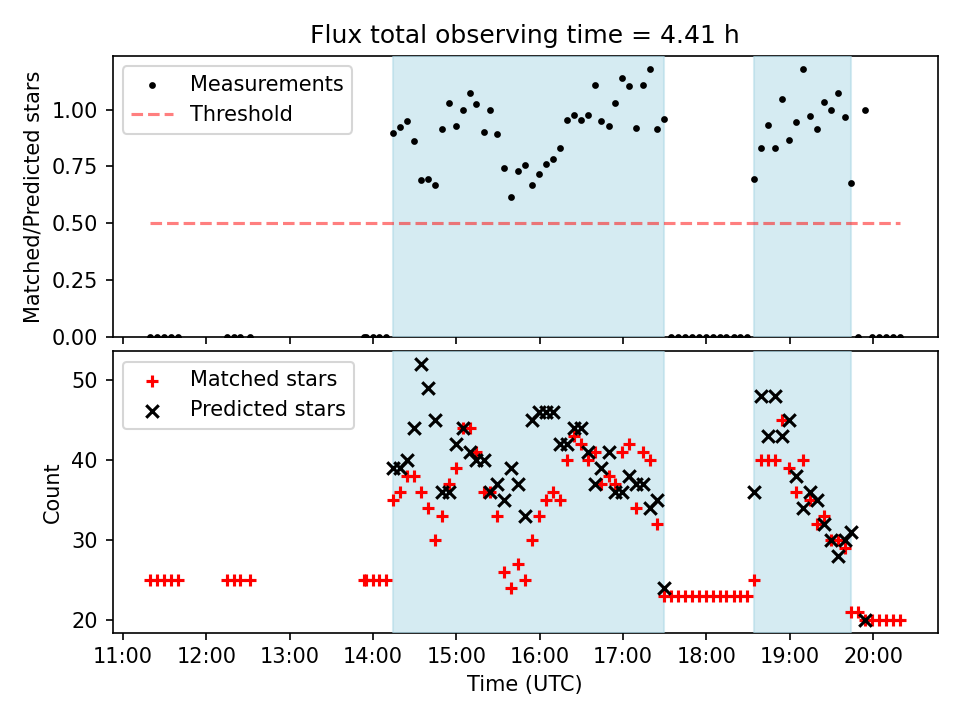 Flux total observing time = 4.41 h

Measurements
Threshold

Matched/Predicted stars

1.00
0.75
0.50
0.25
0.00

Matched stars
Predicted stars

Count

50
40
30
20

11:00 12:00 13:00 14:00 15:00 16:00 17:00 18:00 19:00 20:00

Time (UTC)